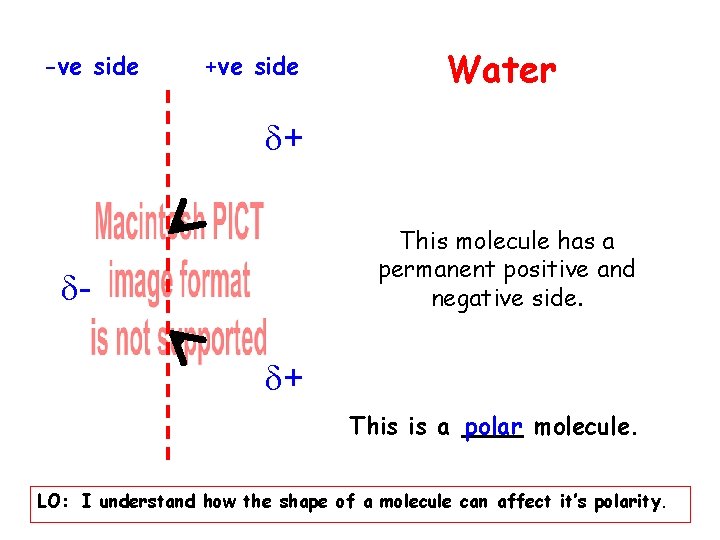 -ve side

+ve side

Water

$\delta+$

Macintosh PICT image format is not supported

$\delta-$

$\delta+$

This molecule has a permanent positive and negative side.

This is a polar molecule.

LO: I understand how the shape of a molecule can affect it's polarity.